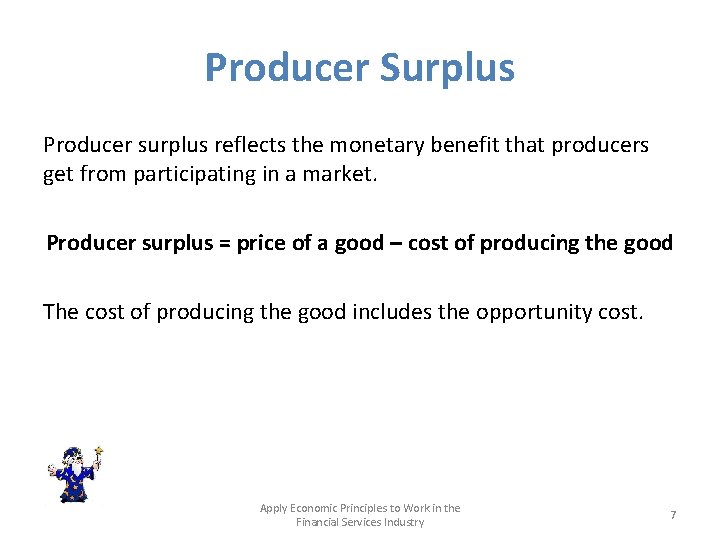 Producer Surplus

Producer surplus reflects the monetary benefit that producers get from participating in a market.

Producer surplus = price of a good – cost of producing the good

The cost of producing the good includes the opportunity cost.

Apply Economic Principles to Work in the Financial Services Industry

7